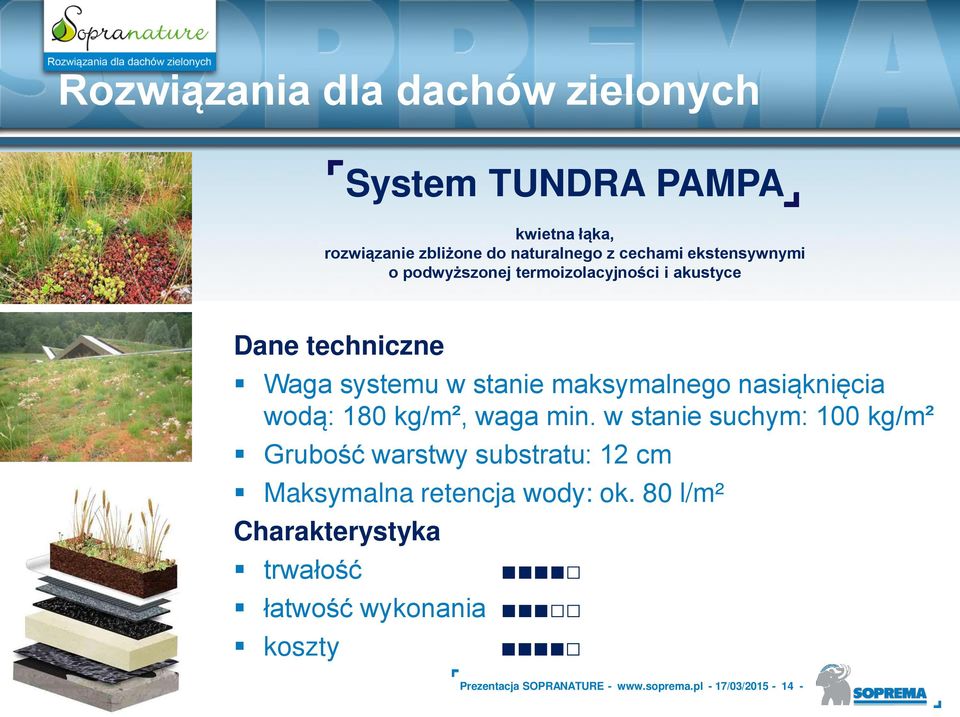 Sopranature
Rozwiązania dla dachów zielonych

Rozwiązania dla dachów zielonych

System TUNDRA PAMPA

kwietna łąka,
rozwiązanie zbliżone do naturalnego z cechami ekstensywnymi
o podwyższonej termoizolacyjności i akustyce

Dane techniczne
▪ Waga systemu w stanie maksymalnego nasiąknięcia wodą: 180 kg/m², waga min. w stanie suchym: 100 kg/m²
▪ Grubość warstwy substratu: 12 cm
▪ Maksymalna retencja wody: ok. 80 l/m²

Charakterystyka
▪ trwałość ■■■■□
▪ łatwość wykonania ■■■□□
▪ koszty ■■■■□

Prezentacja SOPRANATURE - www.soprema.pl - 17/03/2015 - 14 -

SOPREMA